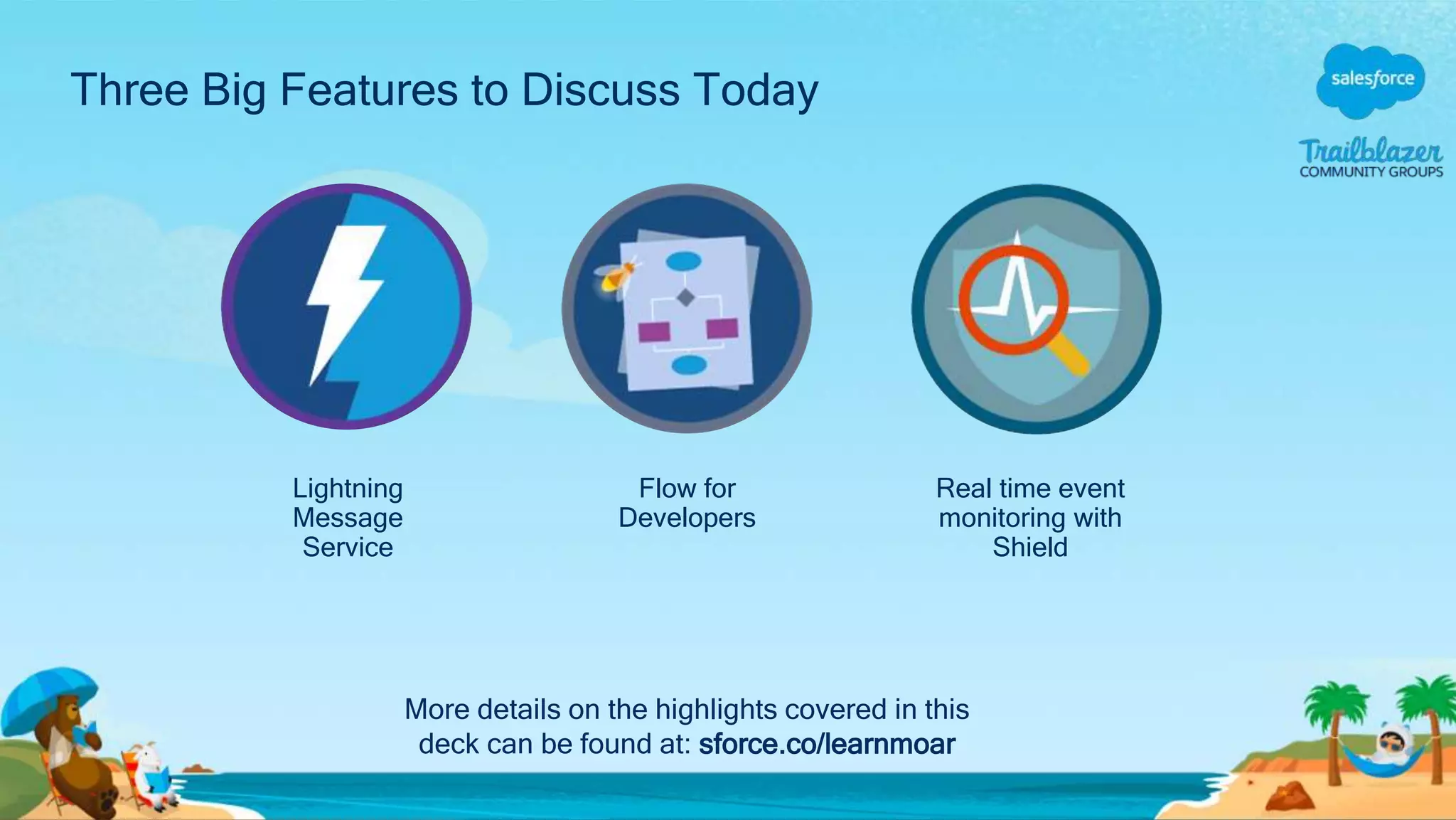 Three Big Features to Discuss Today

salesforce

Trailblazer
COMMUNITY GROUPS

Lightning Message Service

Flow for Developers

Real time event monitoring with Shield

More details on the highlights covered in this deck can be found at: sforce.co/learnmoar